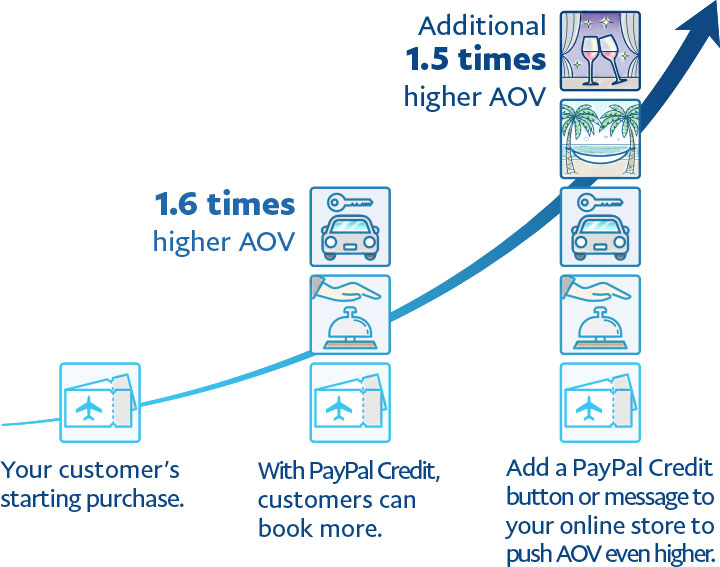 Additional
1.5 times
higher AOV

1.6 times
higher AOV

Your customer's starting purchase.

With PayPal Credit, customers can book more.

Add a PayPal Credit button or message to your online store to push AOV even higher.